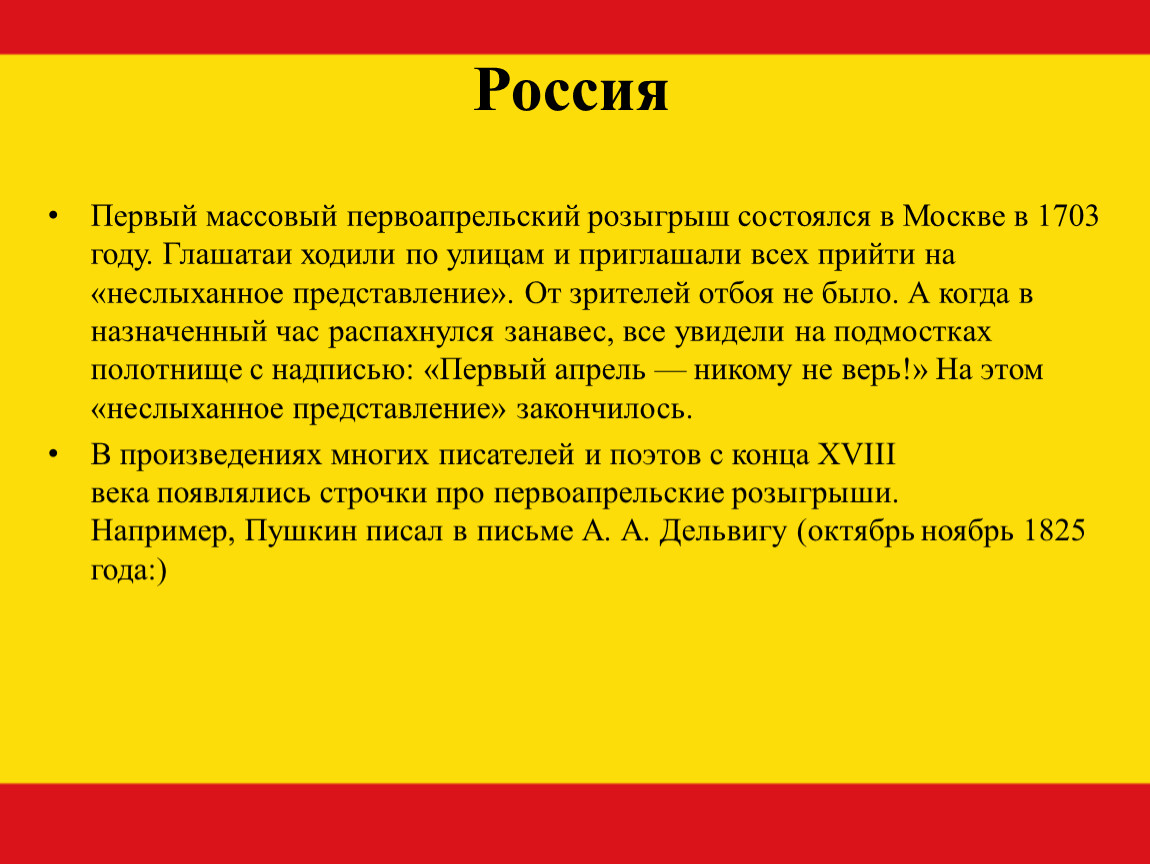 Россия

• Первый массовый первоапрельский розыгрыш состоялся в Москве в 1703 году. Глашатаи ходили по улицам и приглашали всех прийти на «неслыханное представление». От зрителей отбоя не было. А когда в назначенный час распахнулся занавес, все увидели на подмостках полотнище с надписью: «Первый апрель — никому не верь!» На этом «неслыханное представление» закончилось.

• В произведениях многих писателей и поэтов с конца XVIII века появлялись строчки про первоапрельские розыгрыши. Например, Пушкин писал в письме А. А. Дельвигу (октябрь ноябрь 1825 года:)